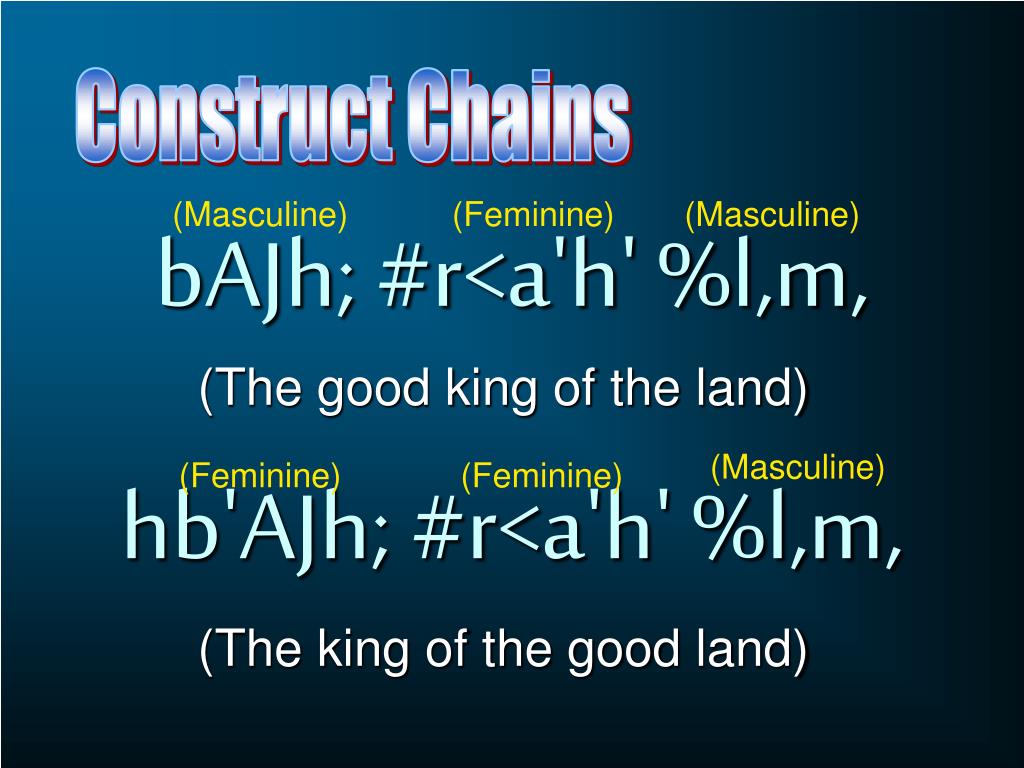 Construct Chains

(Masculine) (Feminine) (Masculine)

bAJh; #r<a'h' %l,m,

(The good king of the land)

(Feminine) (Feminine) (Masculine)

hb'AJh; #r<a'h' %l,m,

(The king of the good land)